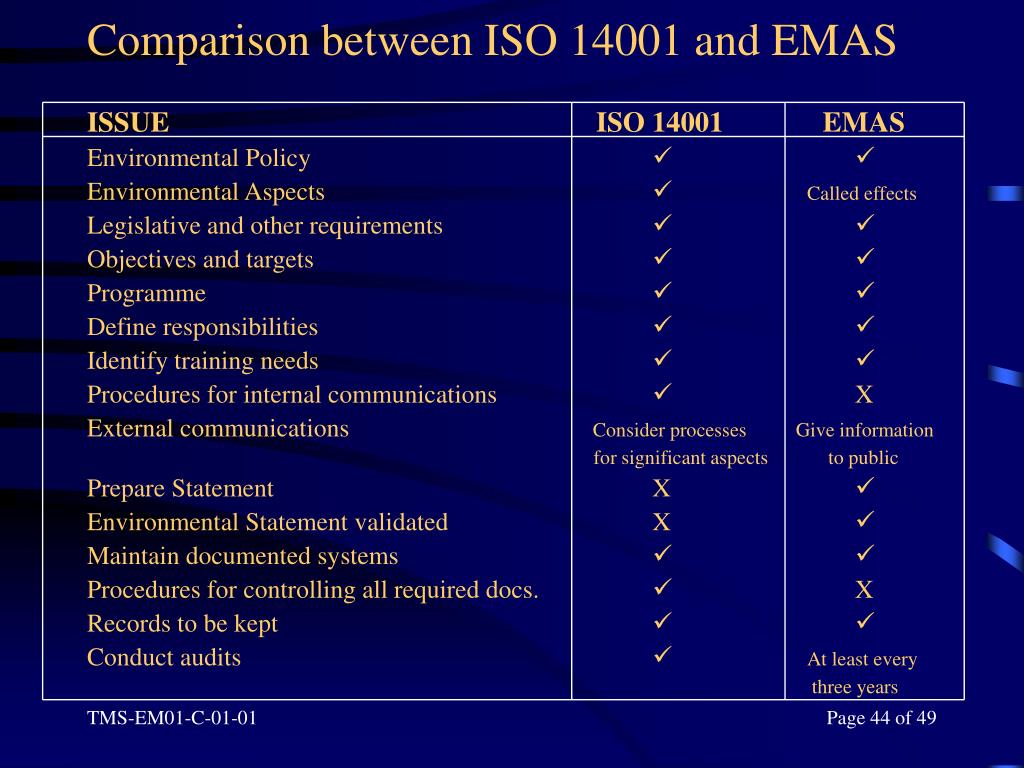 Comparison between ISO 14001 and EMAS

| ISSUE | ISO 14001 | EMAS |
|---|---|---|
| Environmental Policy | ✓ | ✓ |
| Environmental Aspects | ✓ | Called effects |
| Legislative and other requirements | ✓ | ✓ |
| Objectives and targets | ✓ | ✓ |
| Programme | ✓ | ✓ |
| Define responsibilities | ✓ | ✓ |
| Identify training needs | ✓ | ✓ |
| Procedures for internal communications | ✓ | X |
| External communications | Consider processes for significant aspects | Give information to public |
| Prepare Statement | X | ✓ |
| Environmental Statement validated | X | ✓ |
| Maintain documented systems | ✓ | ✓ |
| Procedures for controlling all required docs. | ✓ | X |
| Records to be kept | ✓ | ✓ |
| Conduct audits | ✓ | At least every three years |

TMS-EM01-C-01-01

Page 44 of 49